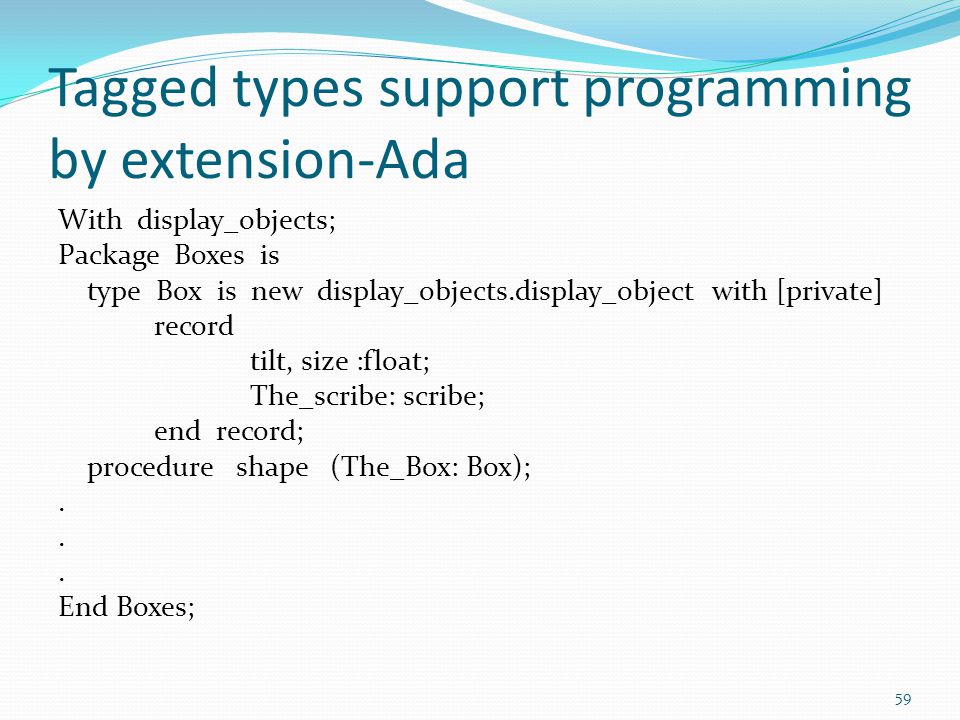 Tagged types support programming by extension-Ada

With display_objects;
Package Boxes is
type Box is new display_objects.display_object with [private]
record
tilt, size :float;
The_scribe: scribe;
end record;
procedure shape (The_Box: Box);
.
.
.
End Boxes;

59